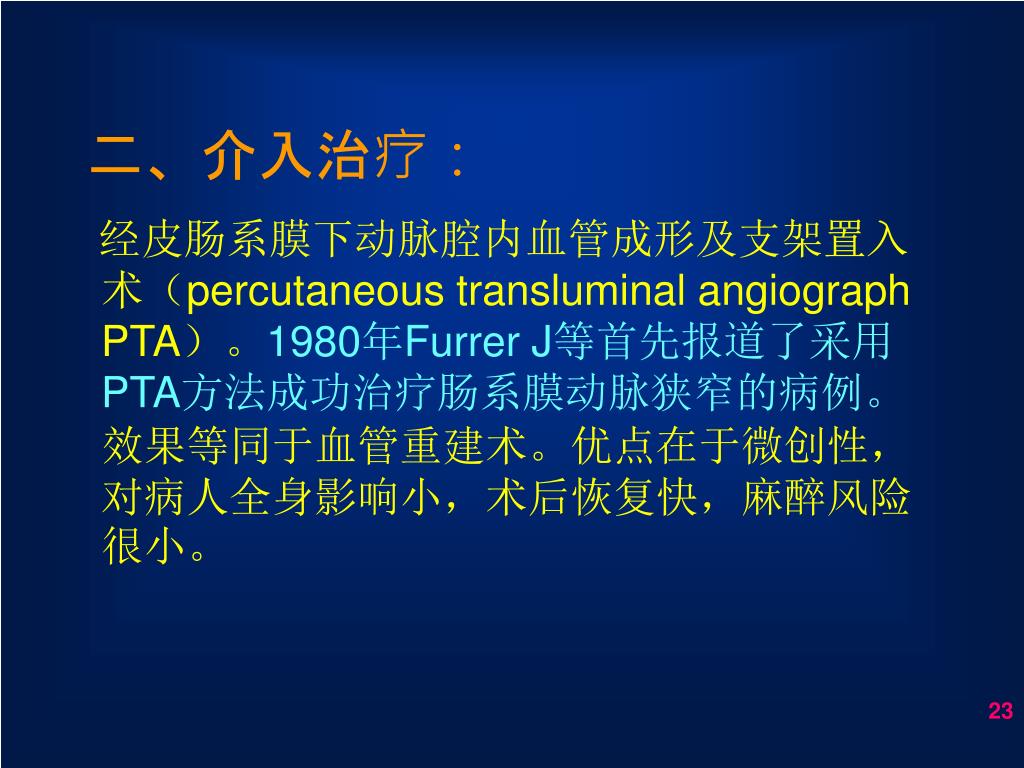 二、介入治疗：

经皮肠系膜下动脉腔内血管成形及支架置入术（percutaneous transluminal angiograph PTA）。1980年Furrer J等首先报道了采用PTA方法成功治疗肠系膜动脉狭窄的病例。效果等同于血管重建术。优点在于微创性，对病人全身影响小，术后恢复快，麻醉风险很小。

23